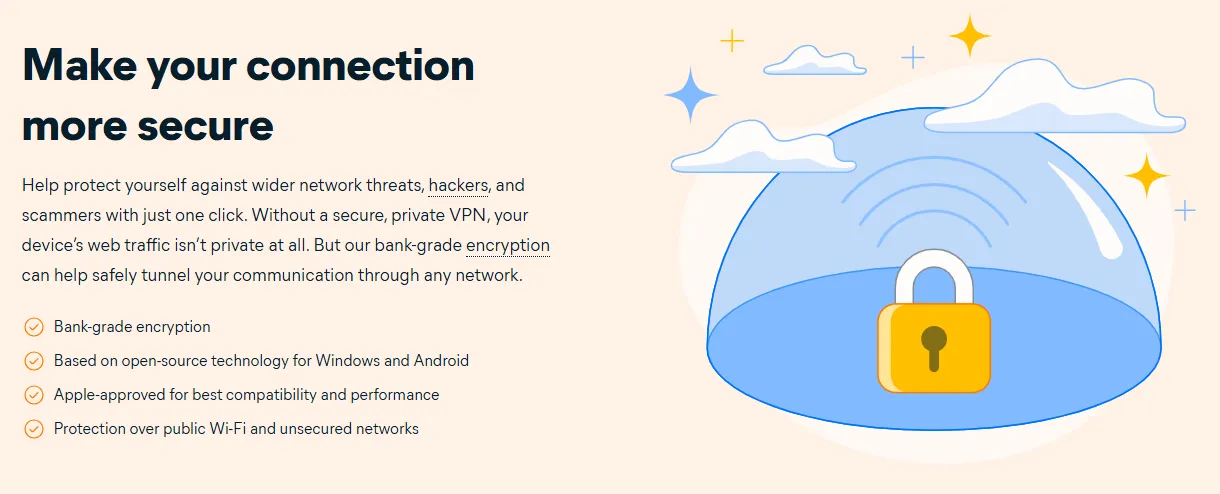 Make your connection more secure

Help protect yourself against wider network threats, hackers, and scammers with just one click. Without a secure, private VPN, your device's web traffic isn't private at all. But our bank-grade encryption can help safely tunnel your communication through any network.

Bank-grade encryption

Based on open-source technology for Windows and Android

Apple-approved for best compatibility and performance

Protection over public Wi-Fi and unsecured networks